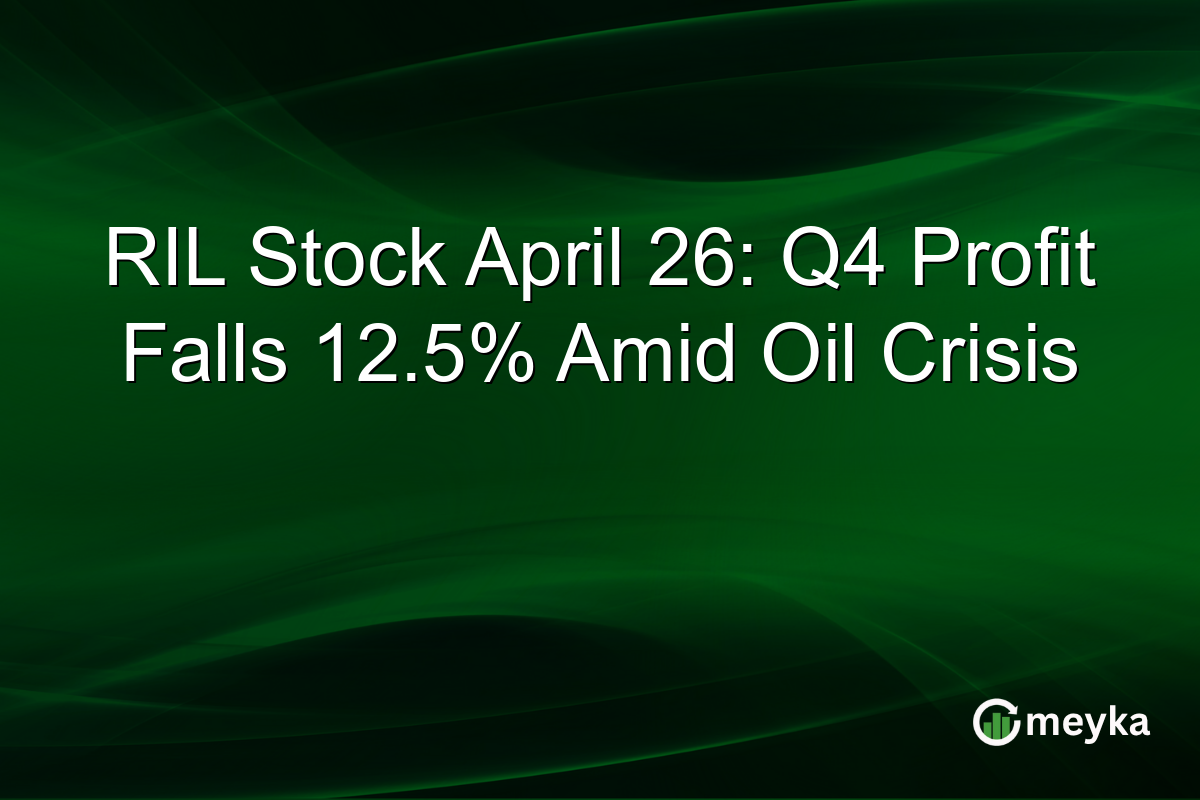 RIL Stock April 26: Q4 Profit Falls 12.5% Amid Oil Crisis

meyka